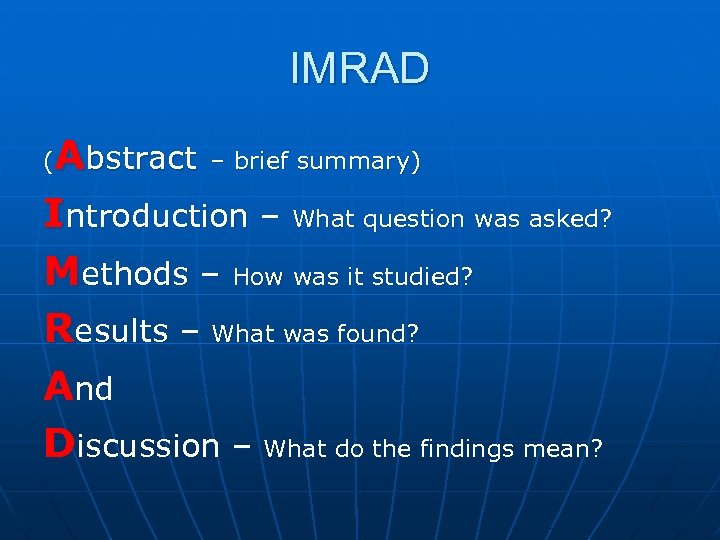 IMRAD

(Abstract – brief summary)

Introduction – What question was asked?

Methods – How was it studied?

Results – What was found?

And

Discussion – What do the findings mean?